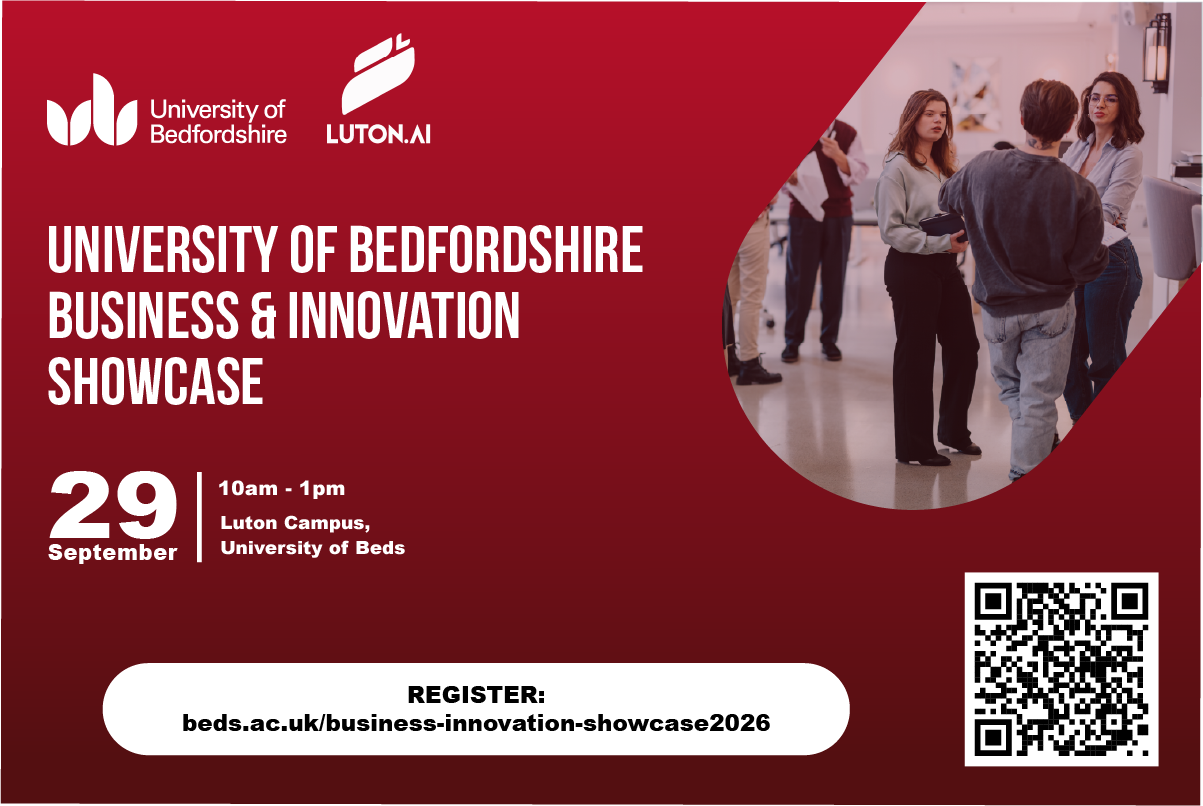 University of Bedfordshire

LUTON.AI

UNIVERSITY OF BEDFORDSHIRE BUSINESS & INNOVATION SHOWCASE

29 September

10am - 1pm

Luton Campus, University of Beds

REGISTER:
beds.ac.uk/business-innovation-showcase2026